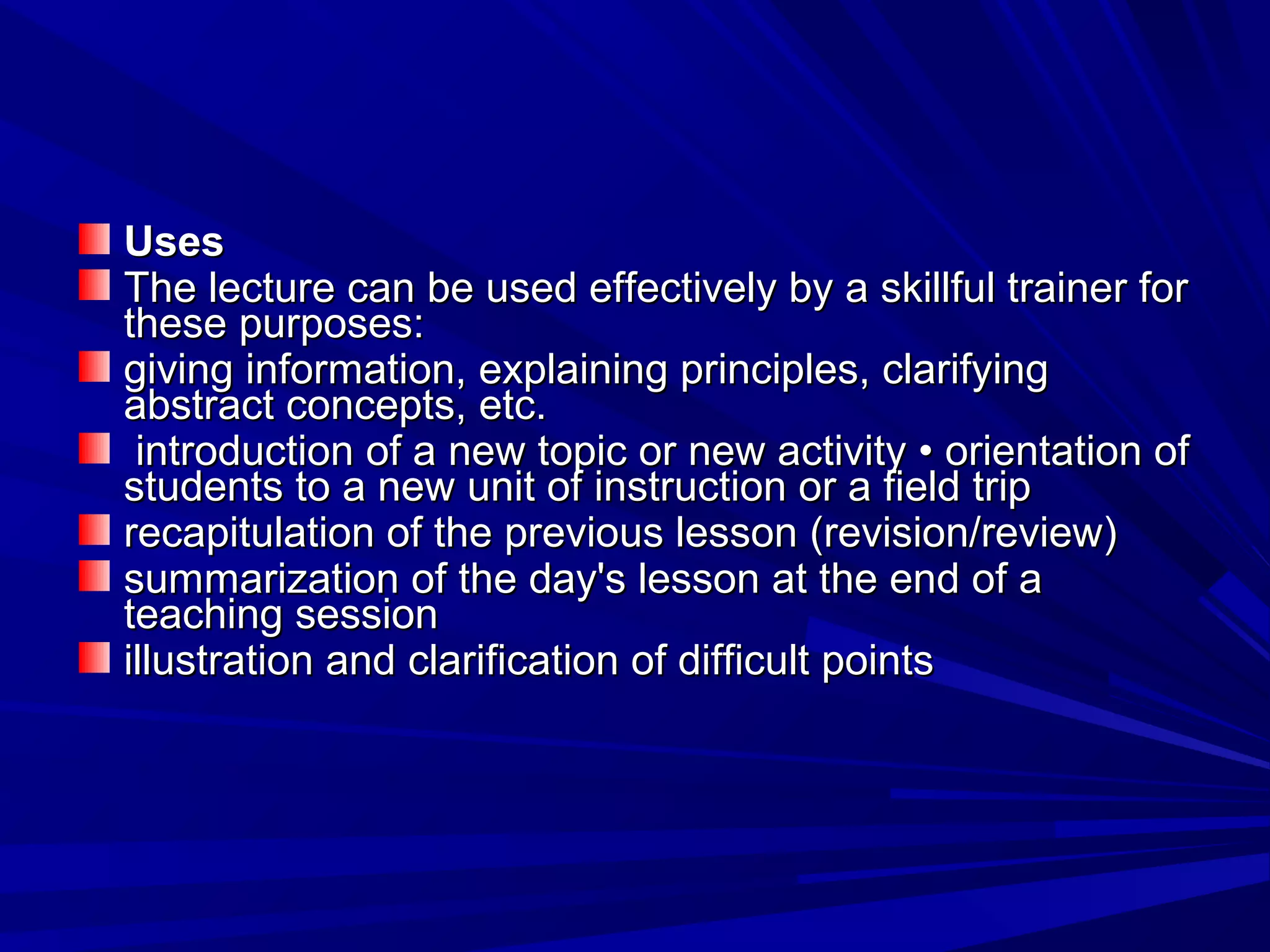 Uses

The lecture can be used effectively by a skillful trainer for these purposes:

giving information, explaining principles, clarifying abstract concepts, etc.

introduction of a new topic or new activity • orientation of students to a new unit of instruction or a field trip

recapitulation of the previous lesson (revision/review)

summarization of the day's lesson at the end of a teaching session

illustration and clarification of difficult points